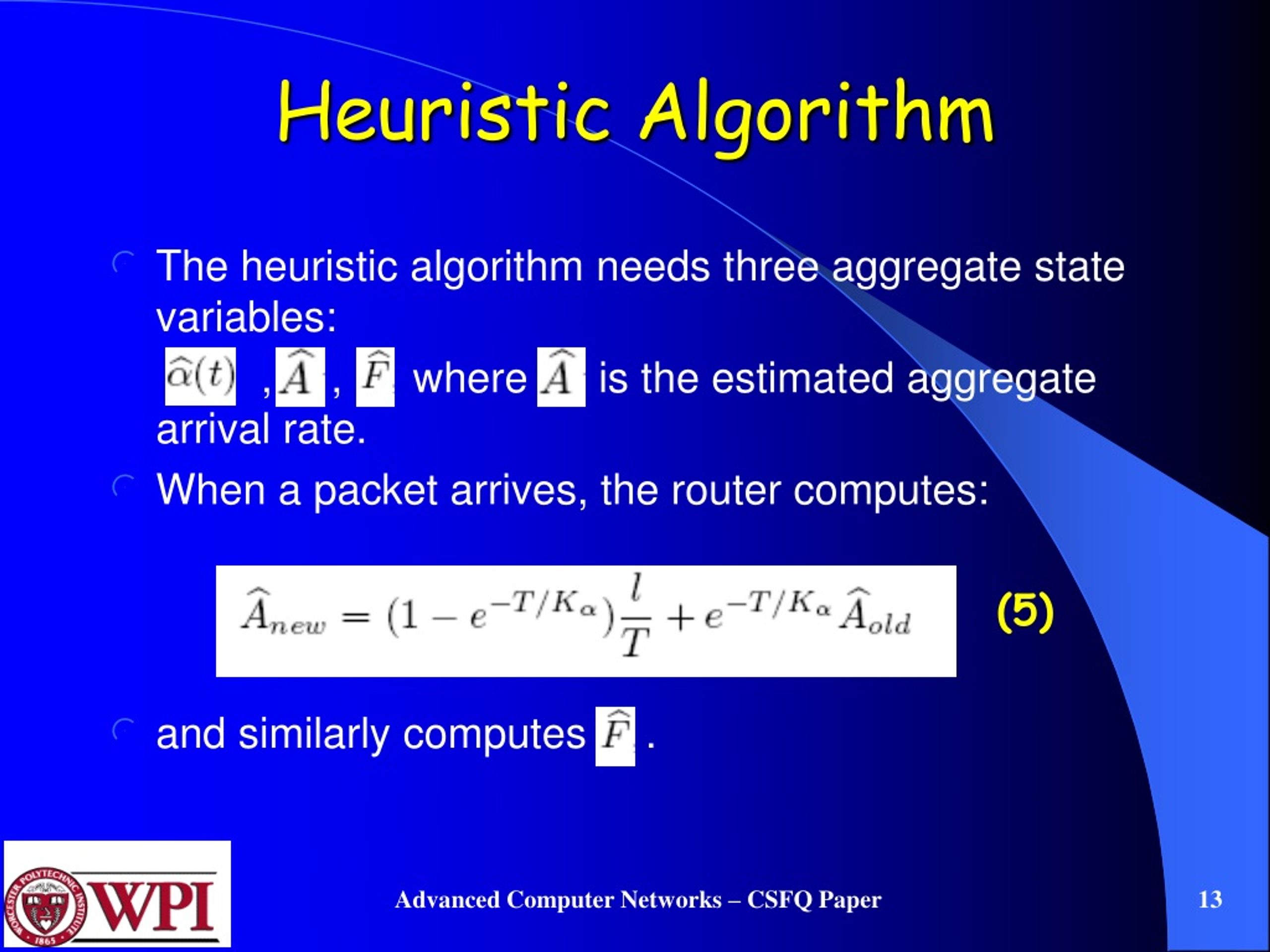 Heuristic Algorithm

The heuristic algorithm needs three aggregate state variables:
$\widehat{\alpha}(t)$ , $\widehat{A}$ , $\widehat{F}$ where $\widehat{A}$ is the estimated aggregate arrival rate.

When a packet arrives, the router computes:

$\widehat{A}_{new} = (1 - e^{-T/K_\alpha})\frac{l}{T} + e^{-T/K_\alpha}\widehat{A}_{old}$ (5)

and similarly computes $\widehat{F}$ .

WORCESTER POLYTECHNIC INSTITUTE 1865 WPI

Advanced Computer Networks – CSFQ Paper

13